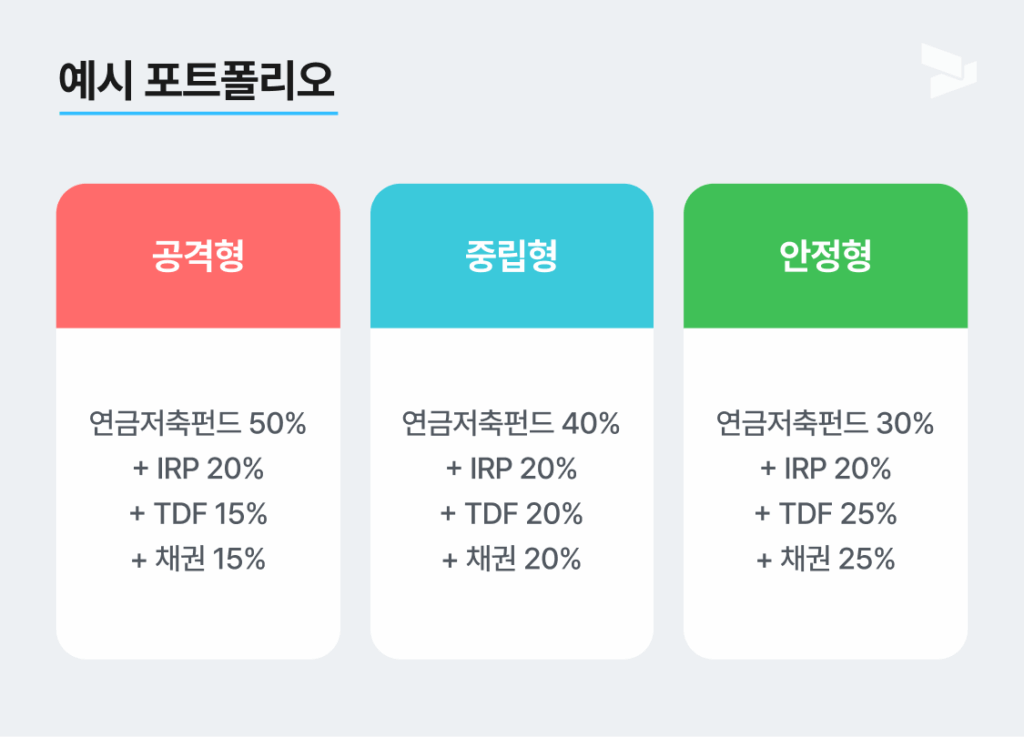 예시 포트폴리오

공격형

연금저축펀드 50%
+ IRP 20%
+ TDF 15%
+ 채권 15%

중립형

연금저축펀드 40%
+ IRP 20%
+ TDF 20%
+ 채권 20%

안정형

연금저축펀드 30%
+ IRP 20%
+ TDF 25%
+ 채권 25%